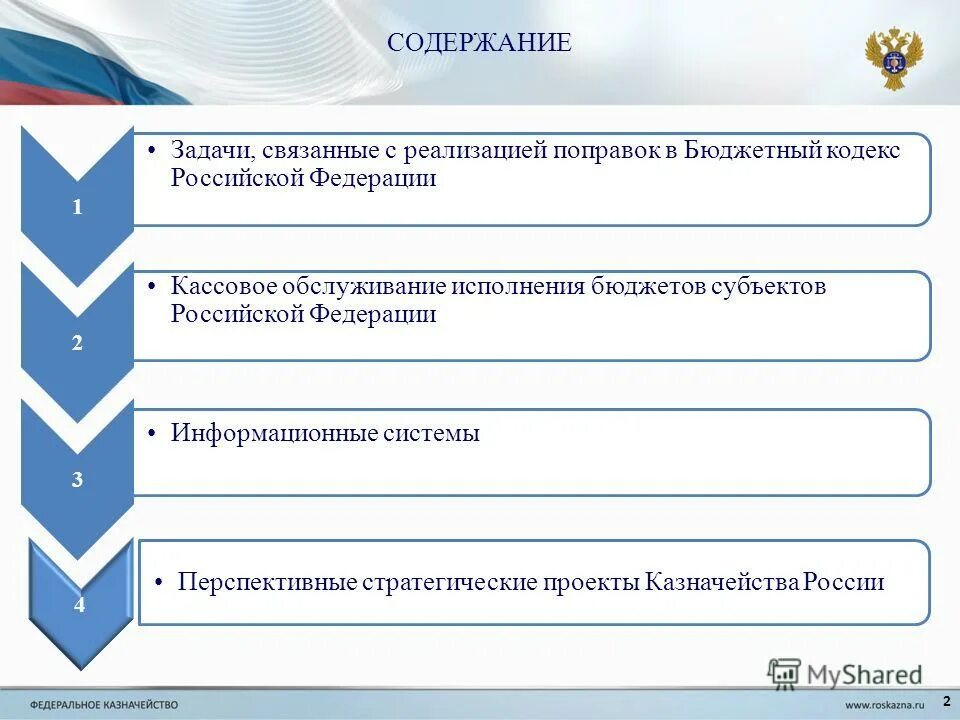 СОДЕРЖАНИЕ

1

• Задачи, связанные с реализацией поправок в Бюджетный кодекс Российской Федерации

2

• Кассовое обслуживание исполнения бюджетов субъектов Российской Федерации

3

• Информационные системы

4

• Перспективные стратегические проекты Казначейства России

MyShared

ФЕДЕРАЛЬНОЕ КАЗНАЧЕЙСТВО

www.roskazna.ru

2